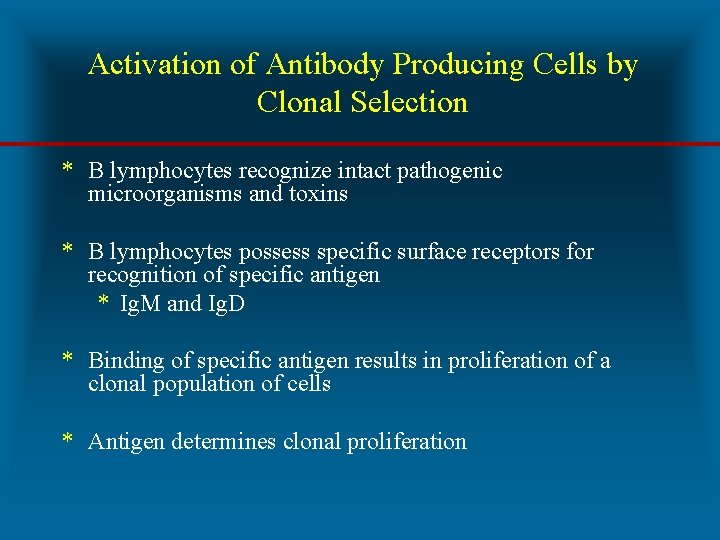 Activation of Antibody Producing Cells by Clonal Selection

* B lymphocytes recognize intact pathogenic microorganisms and toxins

* B lymphocytes possess specific surface receptors for recognition of specific antigen
  * IgM and IgD

* Binding of specific antigen results in proliferation of a clonal population of cells

* Antigen determines clonal proliferation